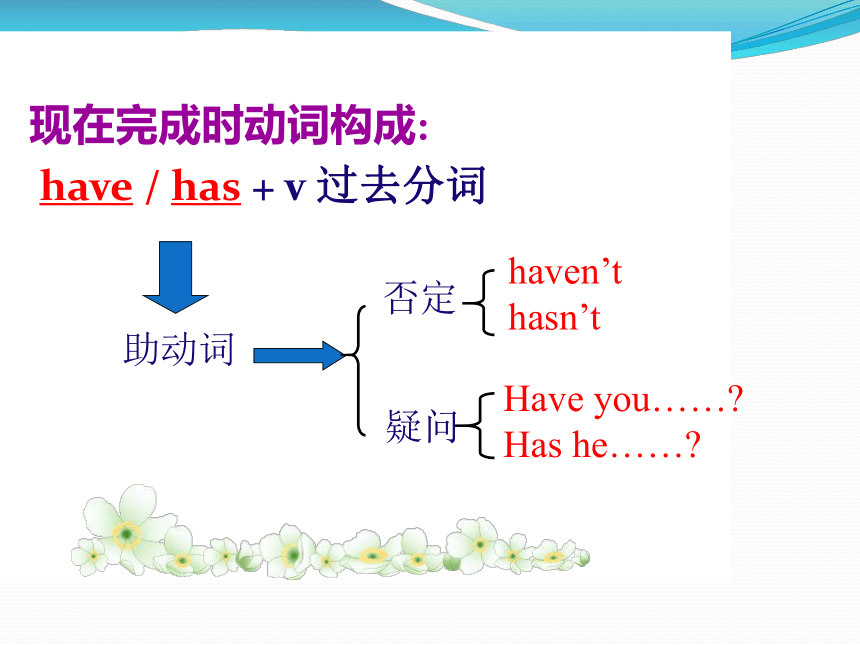 现在完成时动词构成:
have / has + v 过去分词

助动词

否定
haven’t
hasn’t

疑问
Have you……?
Has he……?